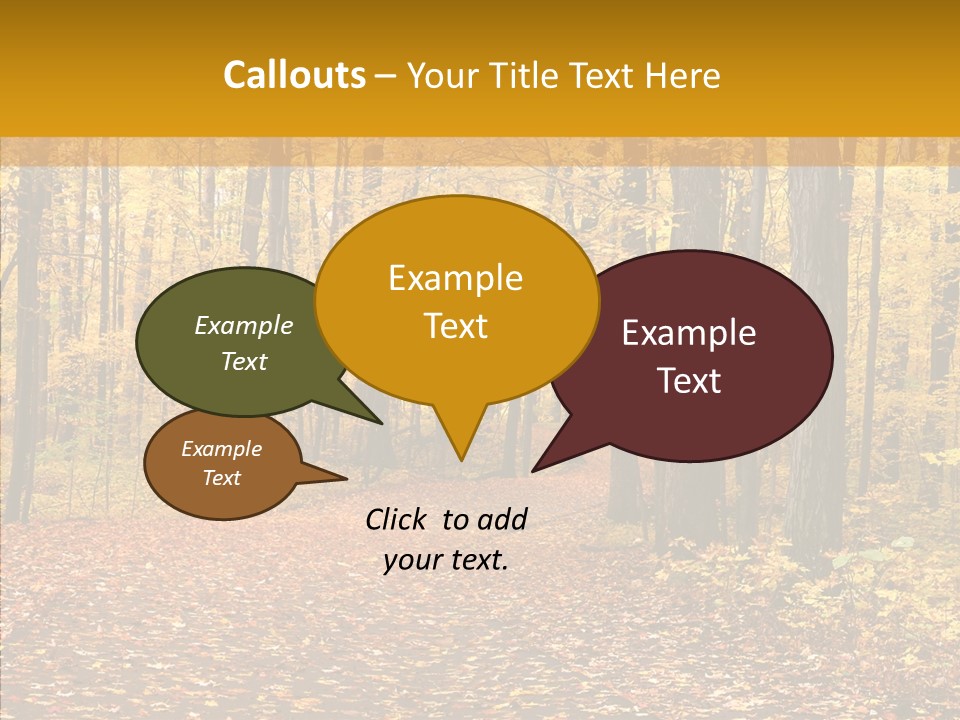 Callouts – Your Title Text Here

Example Text

Example Text

Example Text

Example Text

Click to add your text.